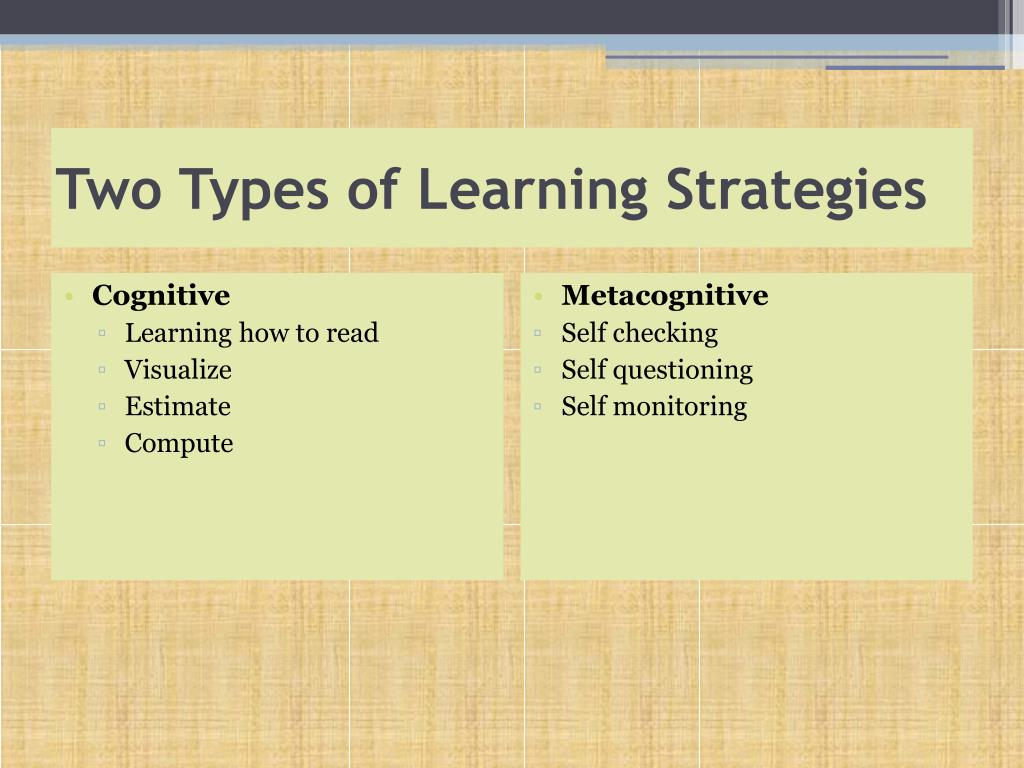 Two Types of Learning Strategies

• Cognitive
  ▫ Learning how to read
  ▫ Visualize
  ▫ Estimate
  ▫ Compute

• Metacognitive
▫ Self checking
▫ Self questioning
▫ Self monitoring